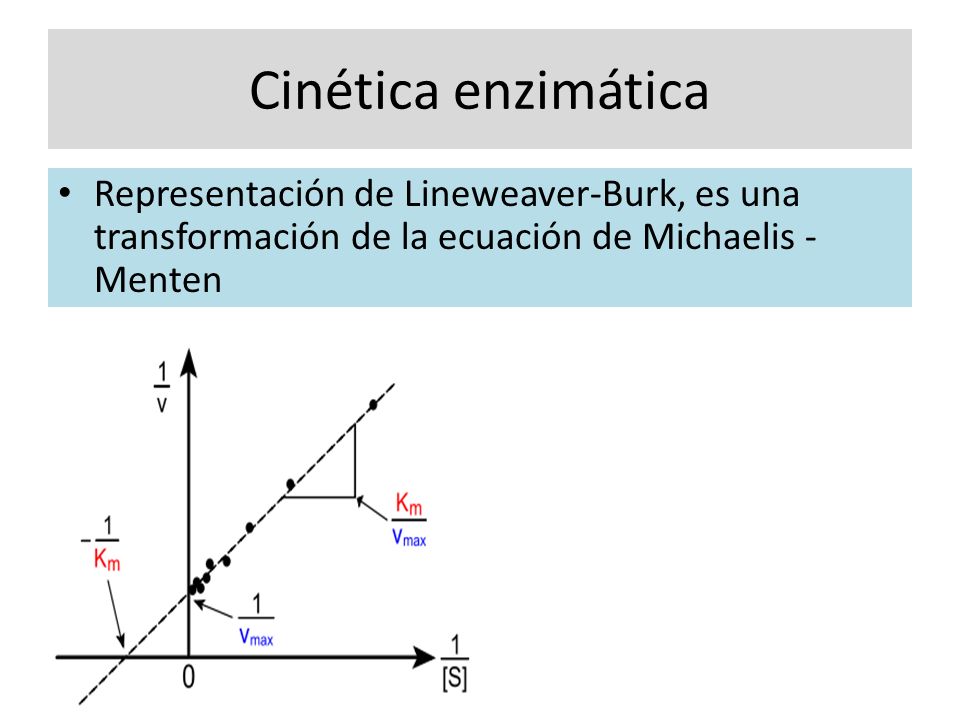 Cinética enzimática

• Representación de Lineweaver-Burk, es una transformación de la ecuación de Michaelis - Menten

$\frac{1}{v}$

$\frac{K_m}{v_{max}}$

$-\frac{1}{K_m}$

$\frac{1}{v_{max}}$

0

$\frac{1}{[S]}$